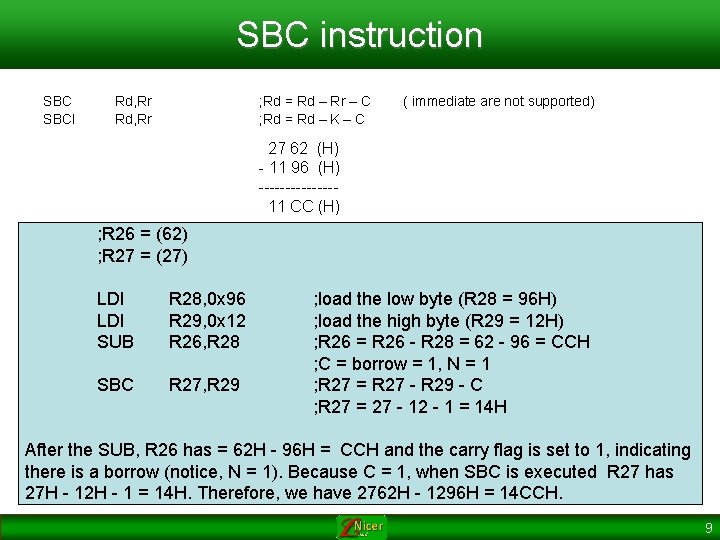 SBC instruction

SBC Rd,Rr ;Rd = Rd – Rr – C ( immediate are not supported)
SBCI Rd,Rr ;Rd = Rd – K – C

27 62 (H)
- 11 96 (H)
---------------
11 CC (H)

;R26 = (62)
;R27 = (27)

LDI R28,0x96 ;load the low byte (R28 = 96H)
LDI R29,0x12 ;load the high byte (R29 = 12H)
SUB R26,R28 ;R26 = R26 - R28 = 62 - 96 = CCH
;C = borrow = 1, N = 1
SBC R27,R29 ;R27 = R27 - R29 - C
;R27 = 27 - 12 - 1 = 14H

After the SUB, R26 has = 62H - 96H = CCH and the carry flag is set to 1, indicating there is a borrow (notice, N = 1). Because C = 1, when SBC is executed R27 has 27H - 12H - 1 = 14H. Therefore, we have 2762H - 1296H = 14CCH.

Nicer

9